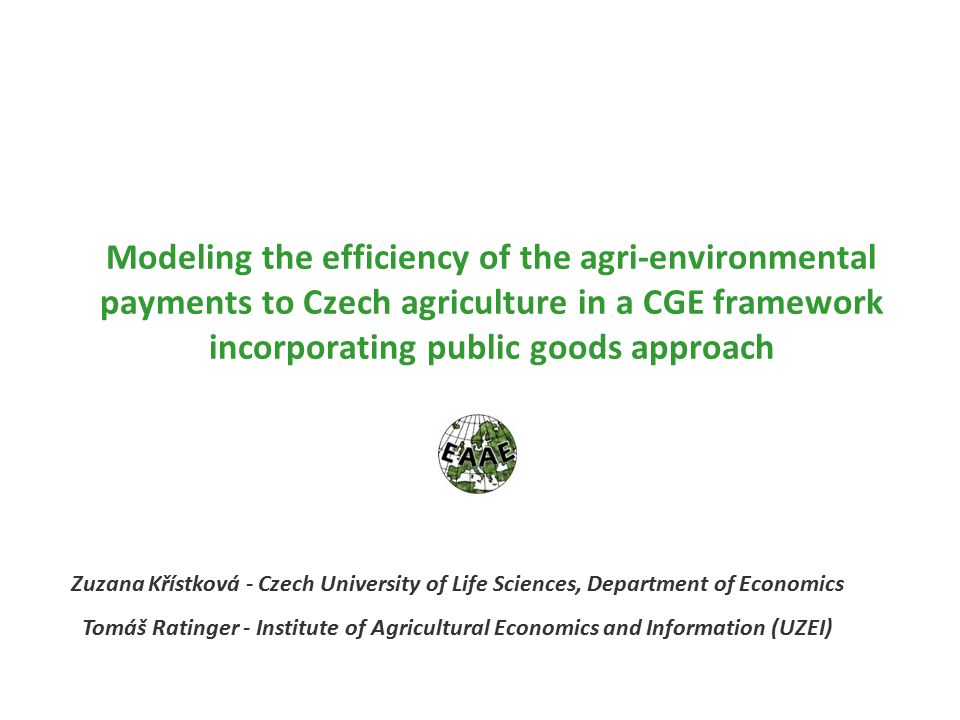 Modeling the efficiency of the agri-environmental payments to Czech agriculture in a CGE framework incorporating public goods approach

EAAE

Zuzana Křístková - Czech University of Life Sciences, Department of Economics

Tomáš Ratinger - Institute of Agricultural Economics and Information (UZEI)